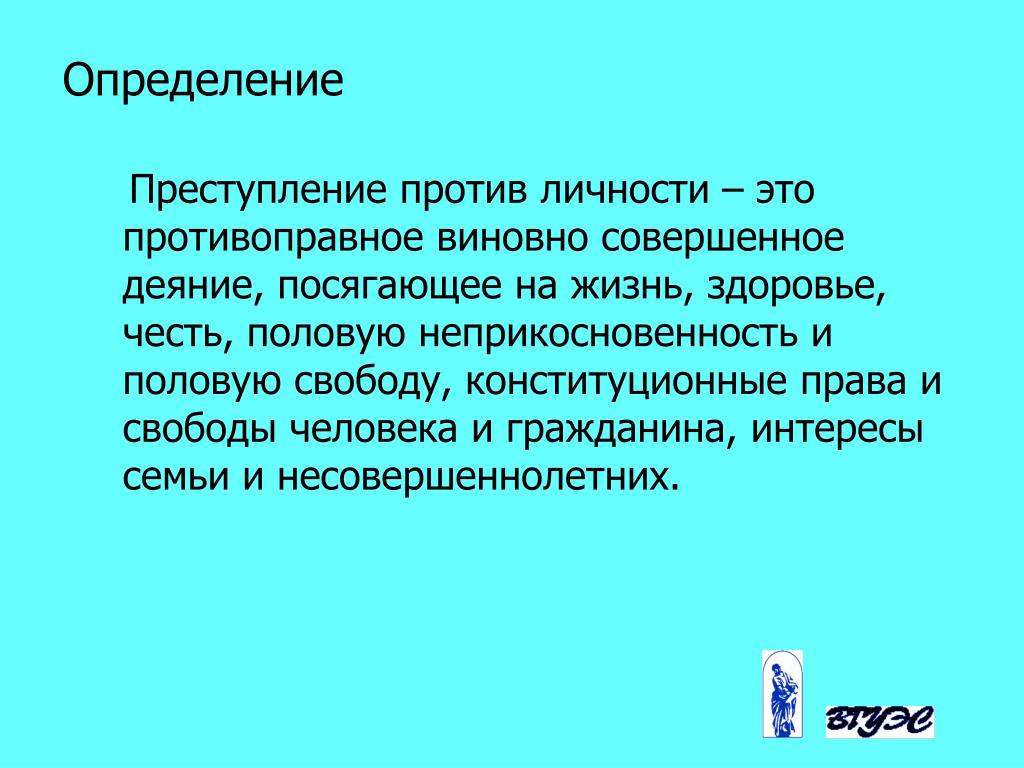 Определение

Преступление против личности – это противоправное виновно совершенное деяние, посягающее на жизнь, здоровье, честь, половую неприкосновенность и половую свободу, конституционные права и свободы человека и гражданина, интересы семьи и несовершеннолетних.

ВГУЭС